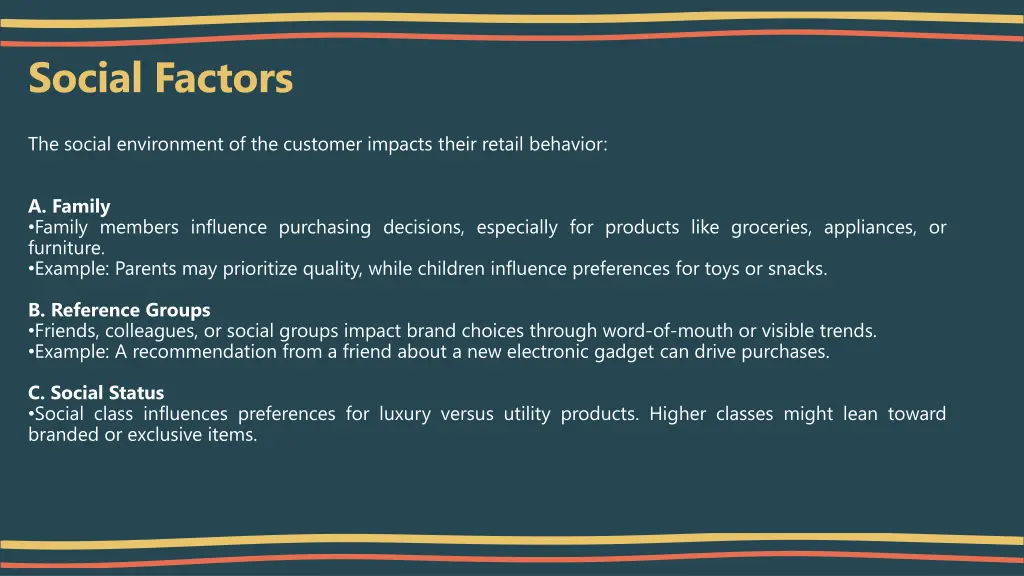 Social Factors

The social environment of the customer impacts their retail behavior:

A. Family
•Family members influence purchasing decisions, especially for products like groceries, appliances, or furniture.
•Example: Parents may prioritize quality, while children influence preferences for toys or snacks.

B. Reference Groups
•Friends, colleagues, or social groups impact brand choices through word-of-mouth or visible trends.
•Example: A recommendation from a friend about a new electronic gadget can drive purchases.

C. Social Status
•Social class influences preferences for luxury versus utility products. Higher classes might lean toward branded or exclusive items.